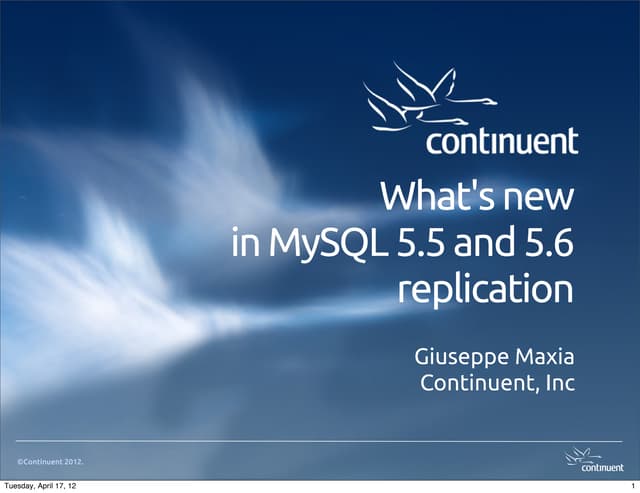 continuent

What's new in MySQL 5.5 and 5.6 replication

Giuseppe Maxia
Continuent, Inc

©Continuent 2012.

continuent

Tuesday, April 17, 12

1